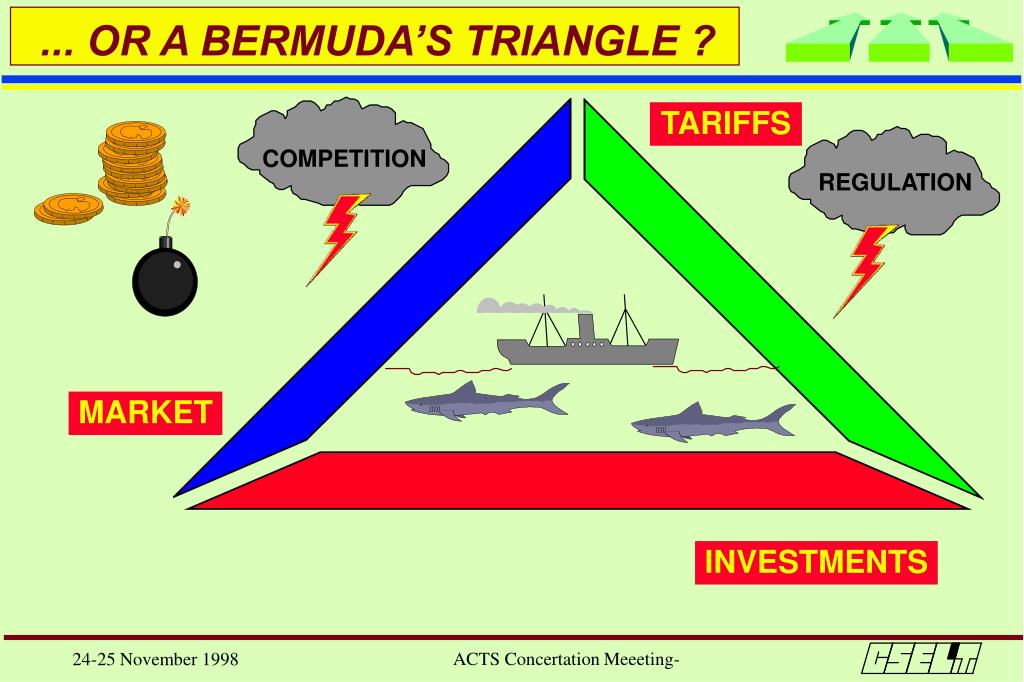 ... OR A BERMUDA'S TRIANGLE ?

COMPETITION

TARIFFS

REGULATION

MARKET

INVESTMENTS

24-25 November 1998

ACTS Concertation Meeeting-

CSELT